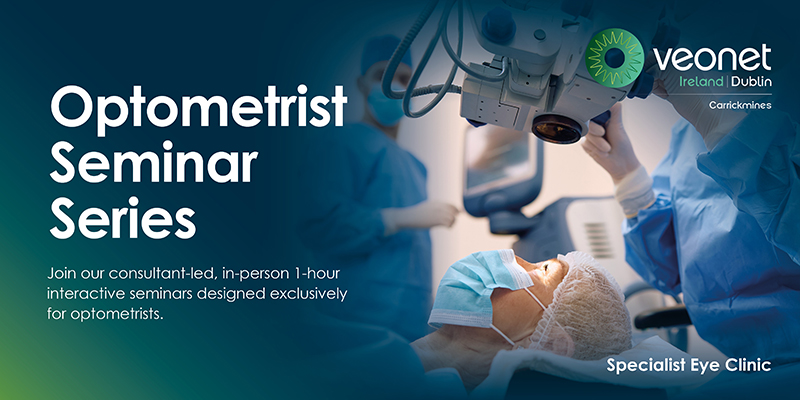 veonet
Ireland | Dublin
Carrickmines

Optometrist Seminar Series

Join our consultant-led, in-person 1-hour interactive seminars designed exclusively for optometrists.

Specialist Eye Clinic